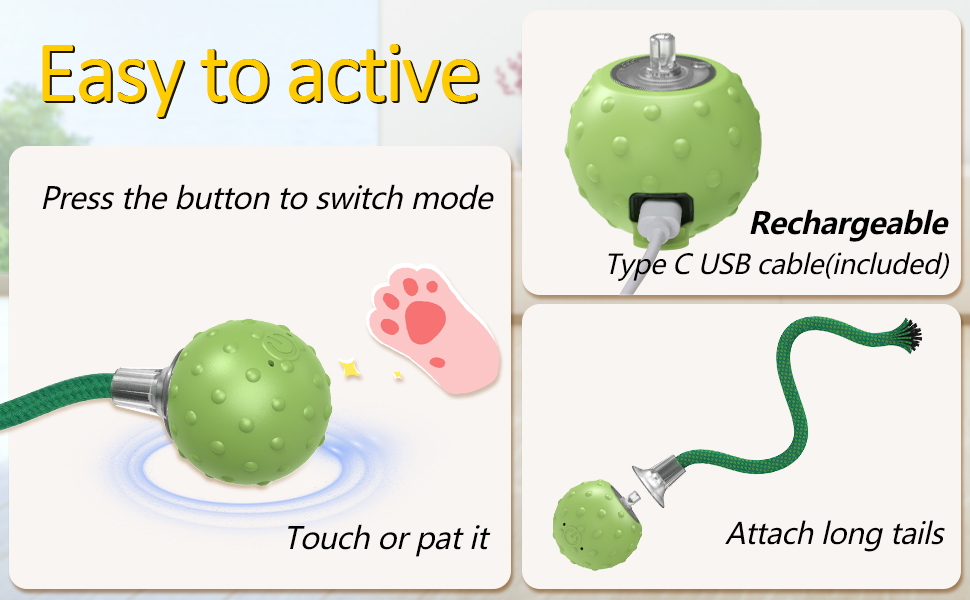 Easy to active

Press the button to switch mode

Touch or pat it

Rechargeable

Type C USB cable(included)

Attach long tails